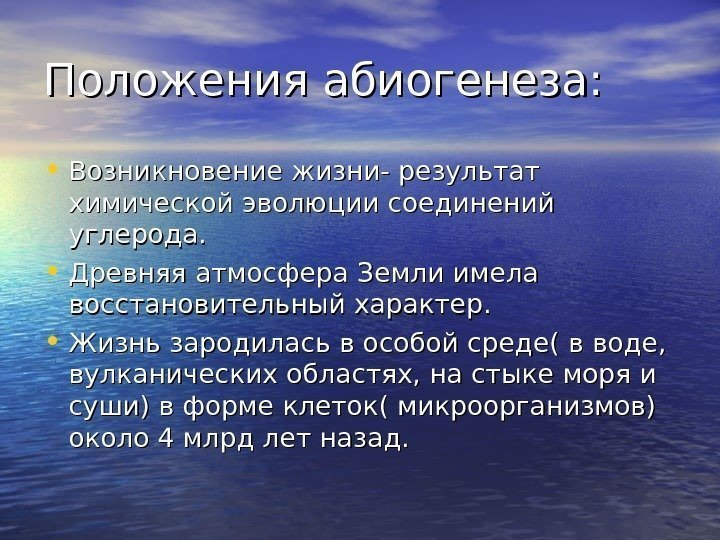 Положения абиогенеза:

• Возникновение жизни- результат химической эволюции соединений углерода.
• Древняя атмосфера Земли имела восстановительный характер.
• Жизнь зародилась в особой среде( в воде, вулканических областях, на стыке моря и суши) в форме клеток( микроорганизмов) около 4 млрд лет назад.